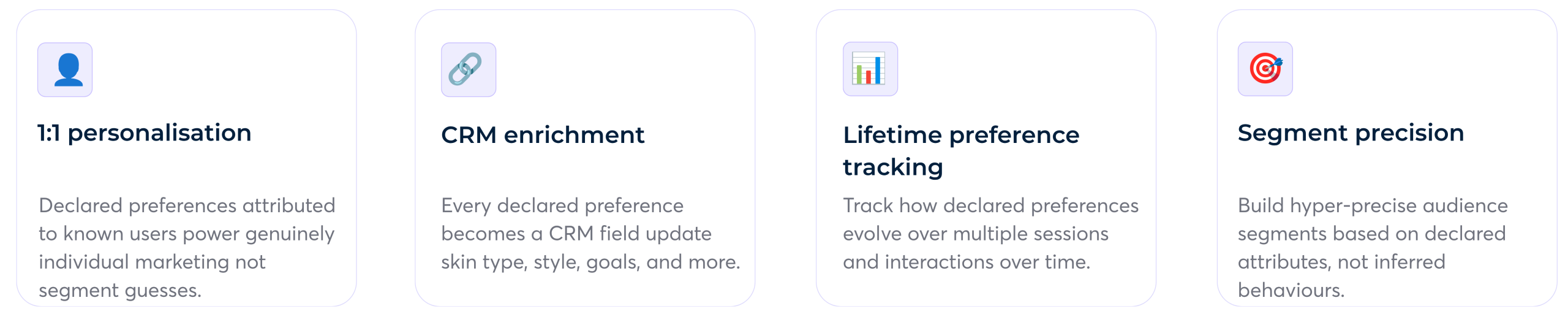 1:1 personalisation

Declared preferences attributed to known users power genuinely individual marketing not segment guesses.

CRM enrichment

Every declared preference becomes a CRM field update skin type, style, goals, and more.

Lifetime preference tracking

Track how declared preferences evolve over multiple sessions and interactions over time.

Segment precision

Build hyper-precise audience segments based on declared attributes, not inferred behaviours.